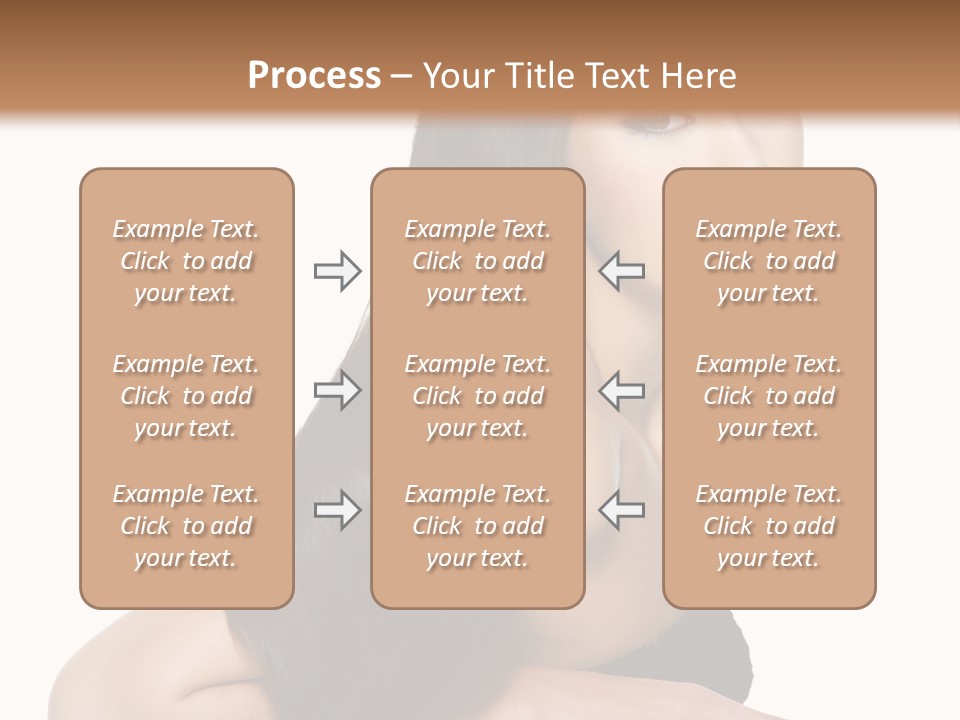 Process – Your Title Text Here

Example Text. Click to add your text.

Example Text. Click to add your text.

Example Text. Click to add your text.

Example Text. Click to add your text.

Example Text. Click to add your text.

Example Text. Click to add your text.

Example Text. Click to add your text.

Example Text. Click to add your text.

Example Text. Click to add your text.